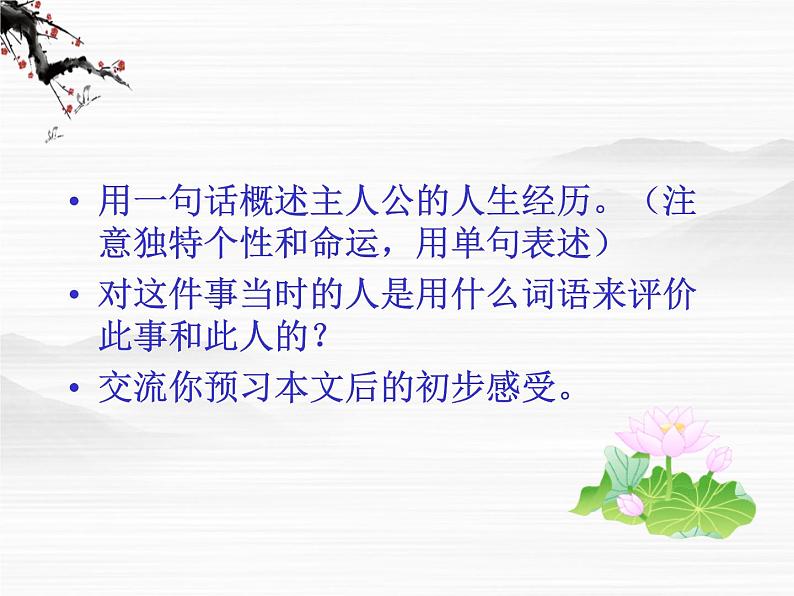 • 用一句话概述主人公的人生经历。（注意独特个性和命运，用单句表述）

• 对这件事当时的人是用什么词语来评价此事和此人的？

• 交流你预习本文后的初步感受。